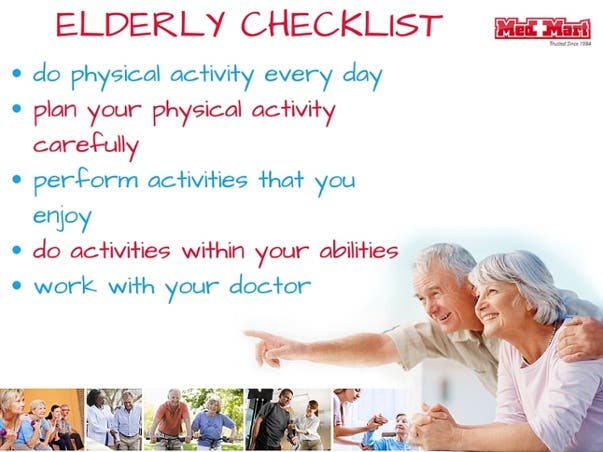 ELDERLY CHECKLIST

Med Mart
Trusted Since 1984

• do physical activity every day
• plan your physical activity carefully
• perform activities that you enjoy
• do activities within your abilities
• work with your doctor